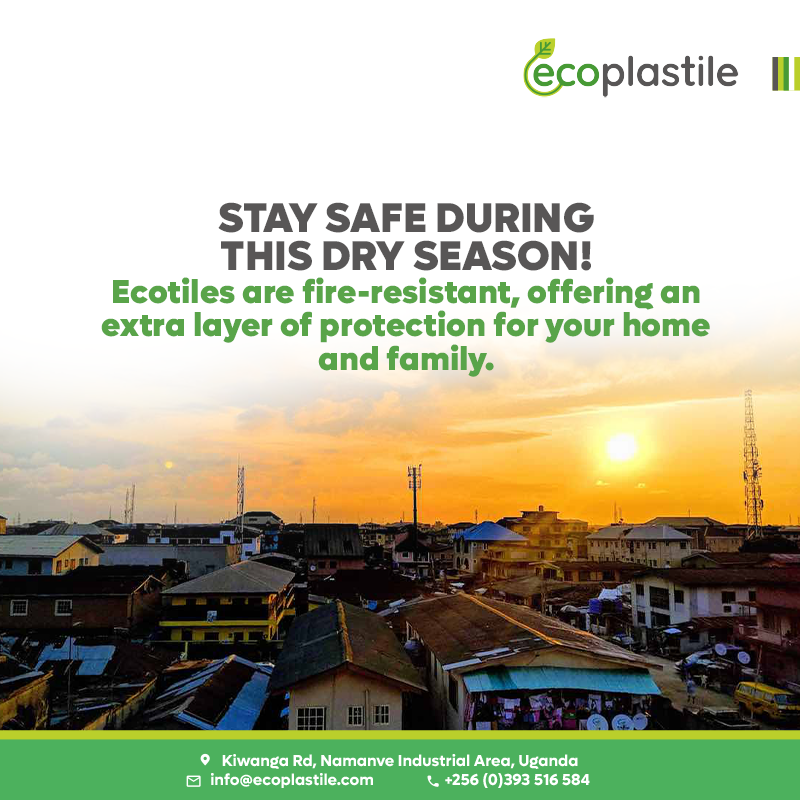 ecoplastile

STAY SAFE DURING THIS DRY SEASON!

Ecotiles are fire-resistant, offering an extra layer of protection for your home and family.

Kiwanga Rd, Namanve Industrial Area, Uganda
info@ecoplastile.com
+256 (0)393 516 584